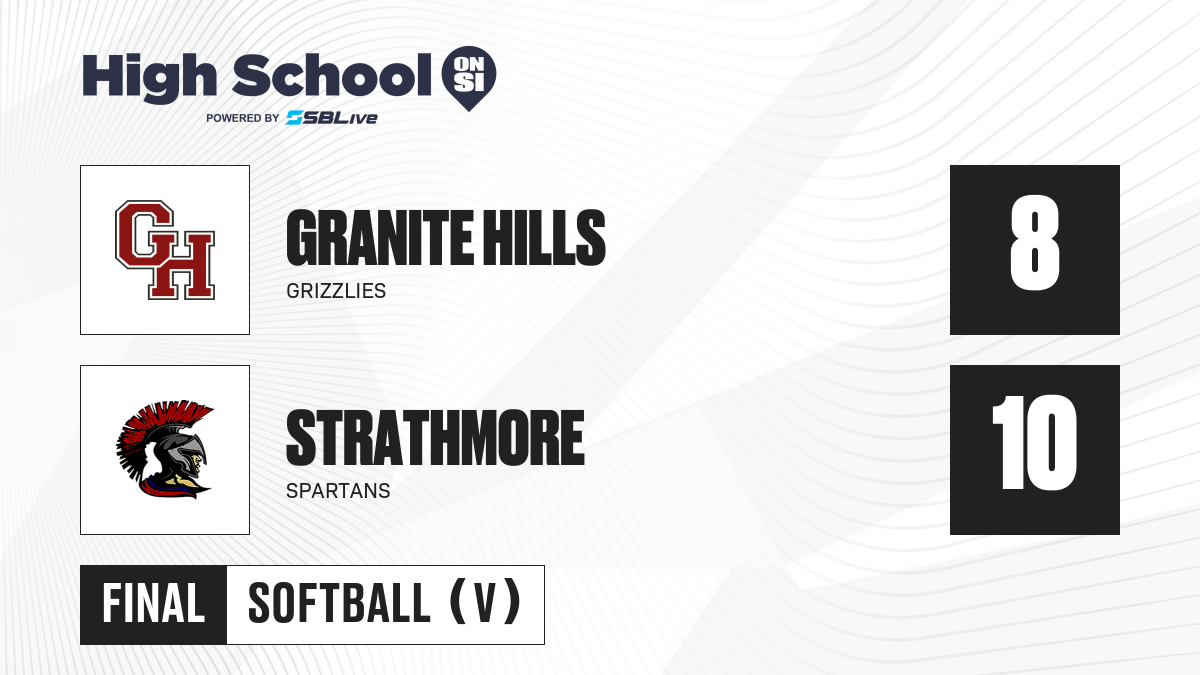 High School ON SI
POWERED BY SBLive

GH

GRANITE HILLS
GRIZZLIES

8

STRATHMORE
SPARTANS

10

FINAL SOFTBALL (V)